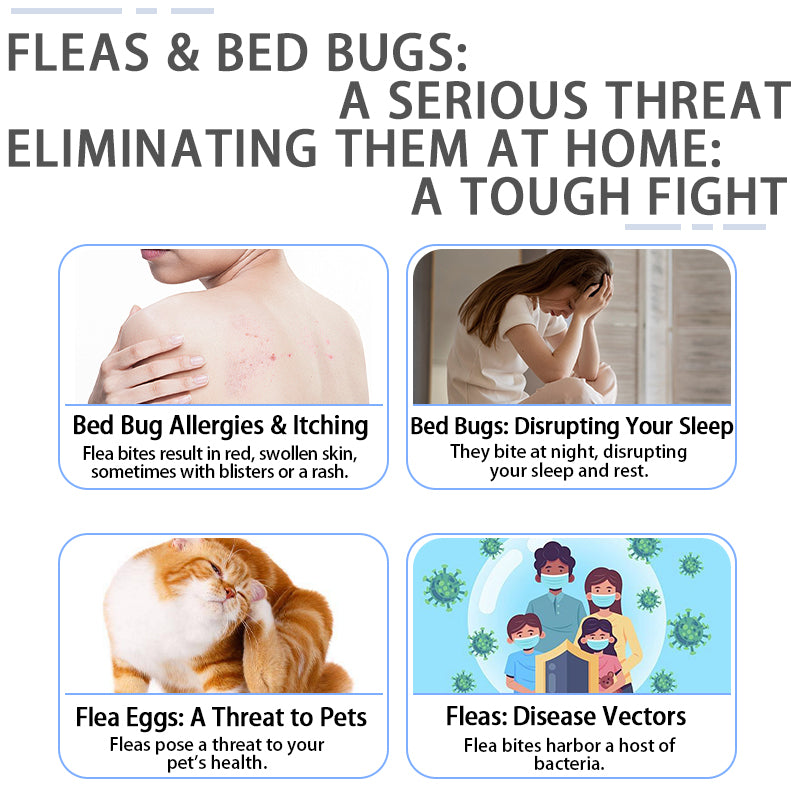 FLEAS & BED BUGS:
A SERIOUS THREAT
ELIMINATING THEM AT HOME:
A TOUGH FIGHT

Bed Bug Allergies & Itching
Flea bites result in red, swollen skin, sometimes with blisters or a rash.

Bed Bugs: Disrupting Your Sleep
They bite at night, disrupting your sleep and rest.

Flea Eggs: A Threat to Pets
Fleas pose a threat to your pet's health.

Fleas: Disease Vectors
Flea bites harbor a host of bacteria.